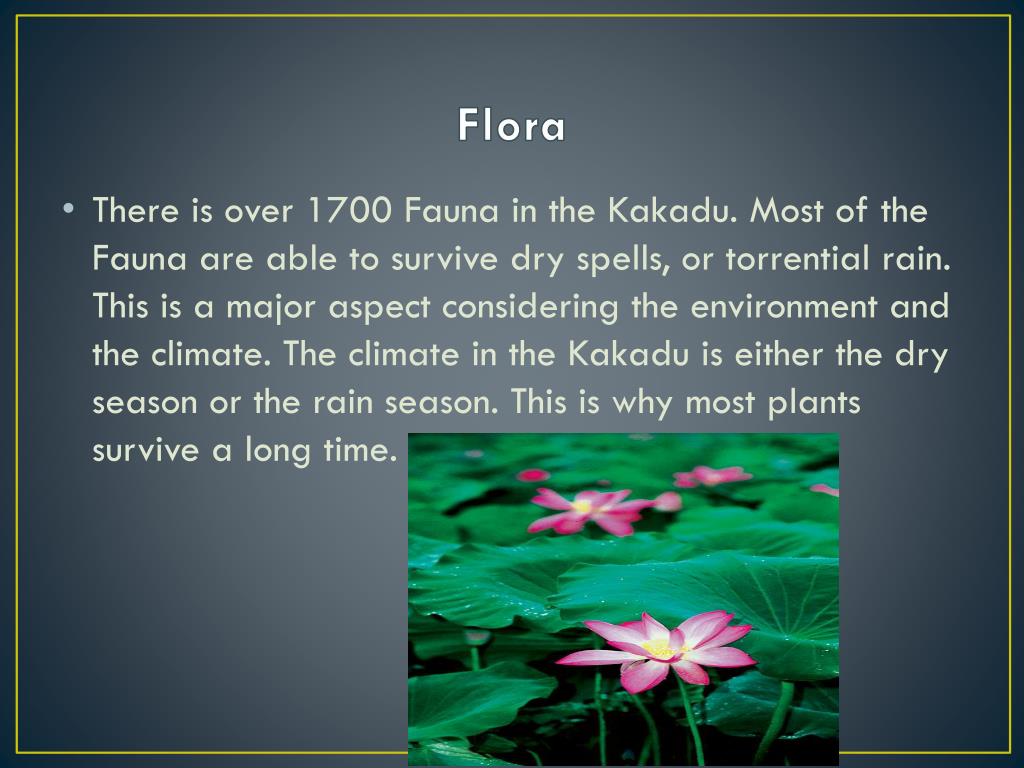 Flora

• There is over 1700 Fauna in the Kakadu. Most of the Fauna are able to survive dry spells, or torrential rain. This is a major aspect considering the environment and the climate. The climate in the Kakadu is either the dry season or the rain season. This is why most plants survive a long time.